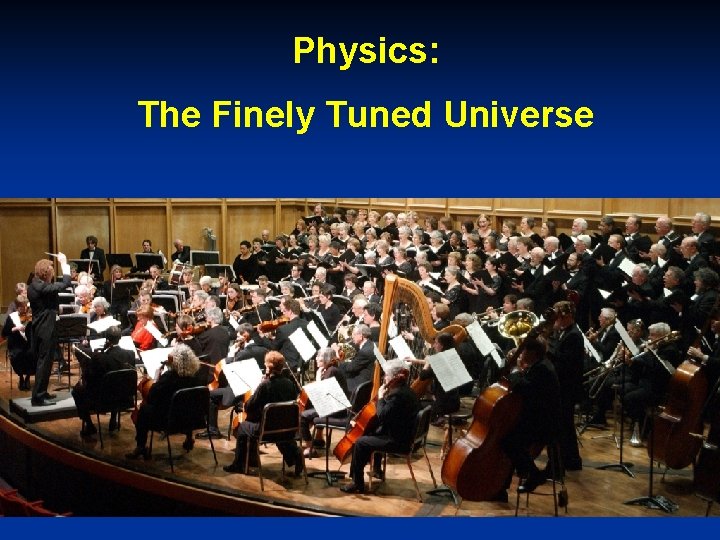 Physics:

The Finely Tuned Universe